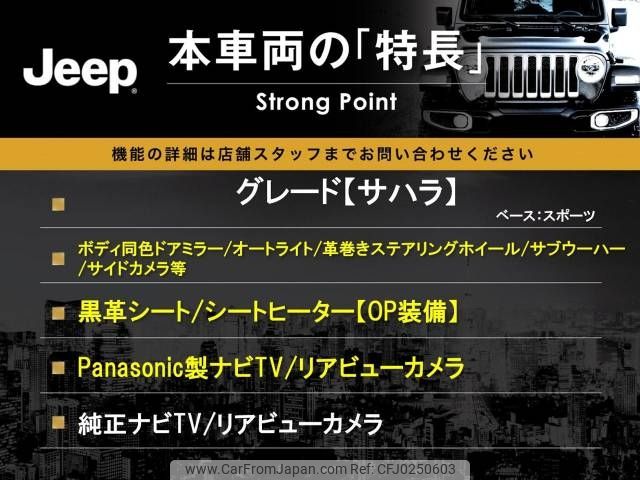 Jeep

本車両の「特長」

Strong Point

機能の詳細は店舗スタッフまでお問い合わせください

グレード【サハラ】

ベース：スポーツ

ボディ同色ドアミラー/オートライト/革巻きステアリングホイール/サブウーハー/サイドカメラ等

黒革シート/シートヒーター【OP装備】

Panasonic製ナビTV/リアビューカメラ

純正ナビTV/リアビューカメラ

www.CarFromJapan.com Ref: CFJ0250603